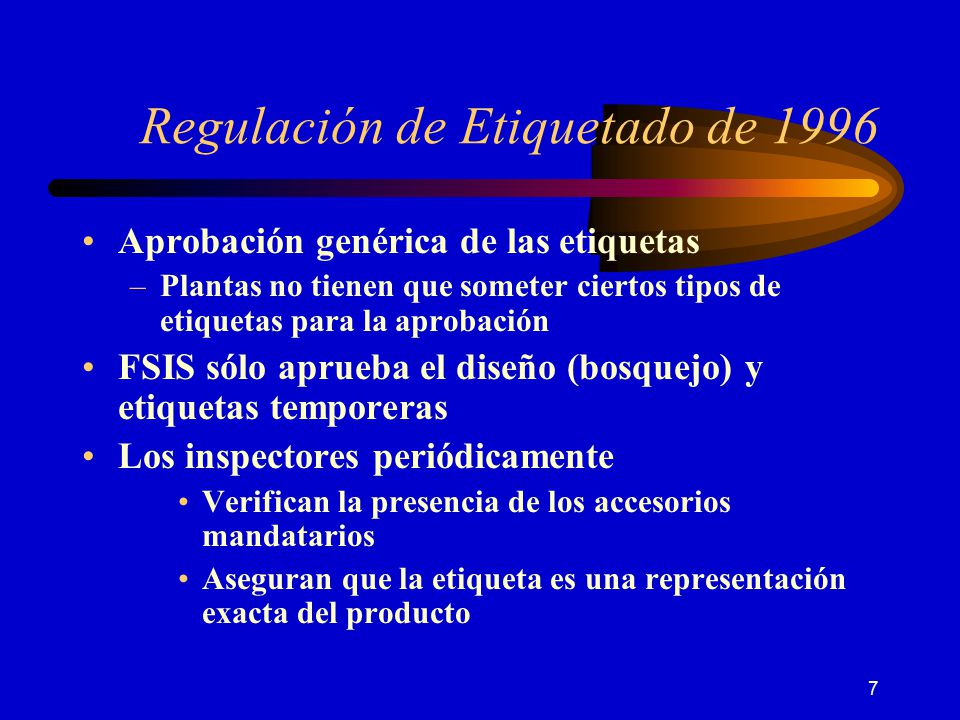 Regulación de Etiquetado de 1996

• Aprobación genérica de las etiquetas
  – Plantas no tienen que someter ciertos tipos de etiquetas para la aprobación
• FSIS sólo aprueba el diseño (bosquejo) y etiquetas temporeras
• Los inspectores periódicamente
  • Verifican la presencia de los accesorios mandatarios
  • Aseguran que la etiqueta es una representación exacta del producto

7